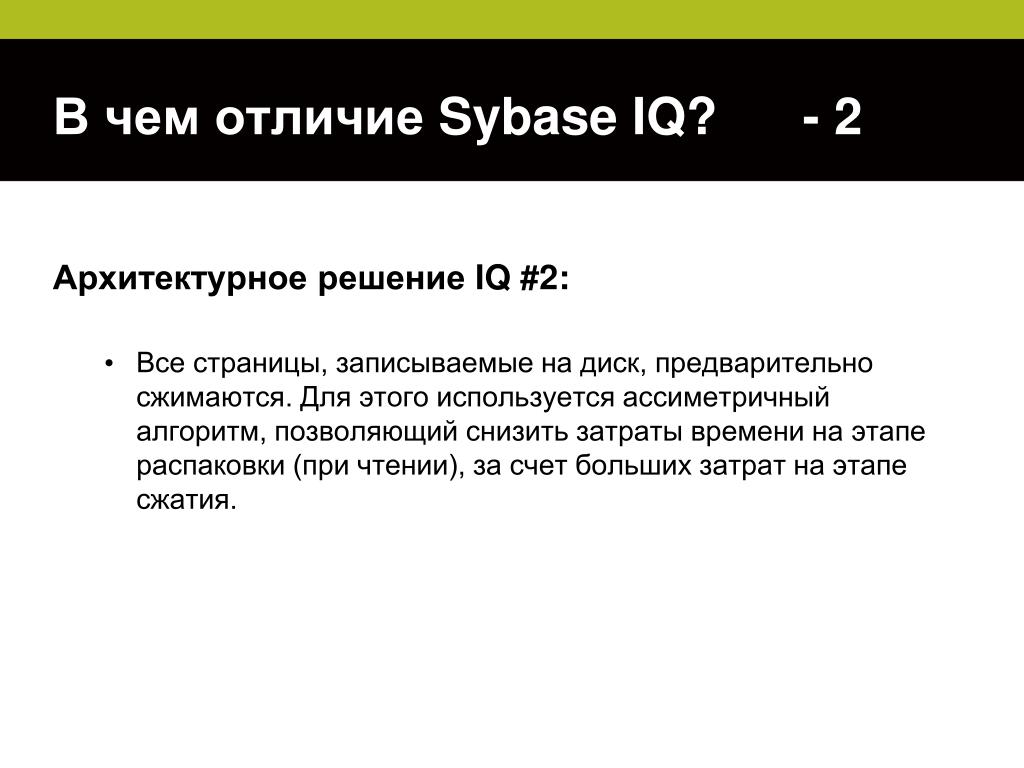 В чем отличие Sybase IQ? - 2

Архитектурное решение IQ #2:

• Все страницы, записываемые на диск, предварительно сжимаются. Для этого используется ассиметричный алгоритм, позволяющий снизить затраты времени на этапе распаковки (при чтении), за счет больших затрат на этапе сжатия.